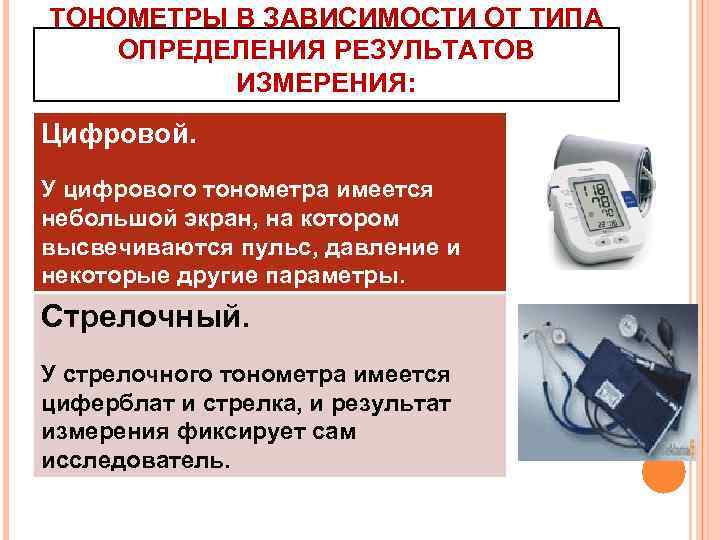 ТОНОМЕТРЫ В ЗАВИСИМОСТИ ОТ ТИПА ОПРЕДЕЛЕНИЯ РЕЗУЛЬТАТОВ ИЗМЕРЕНИЯ:

Цифровой.

У цифрового тонометра имеется небольшой экран, на котором высвечиваются пульс, давление и некоторые другие параметры.

Стрелочный.

У стрелочного тонометра имеется циферблат и стрелка, и результат измерения фиксирует сам исследователь.